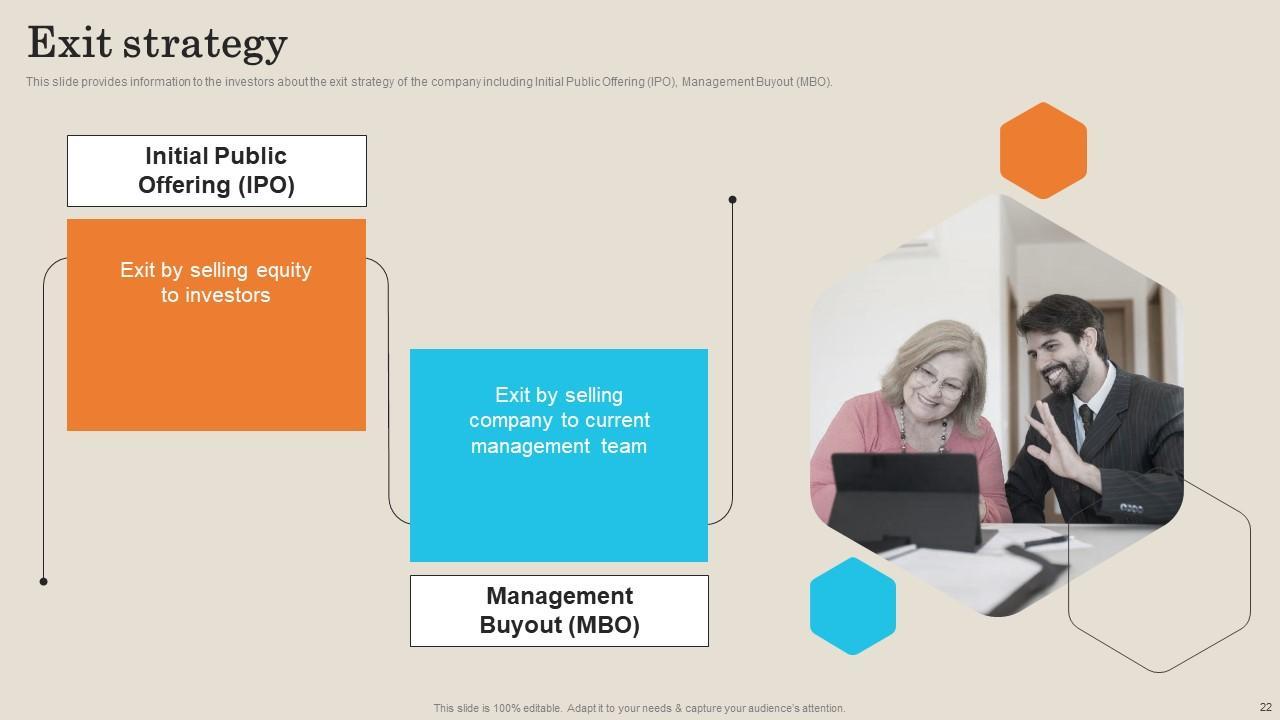 Exit strategy

This slide provides information to the investors about the exit strategy of the company including Initial Public Offering (IPO), Management Buyout (MBO).

Initial Public Offering (IPO)

Exit by selling equity to investors

Exit by selling company to current management team

Management Buyout (MBO)

This slide is 100% editable. Adapt it to your needs & capture your audience's attention.

22